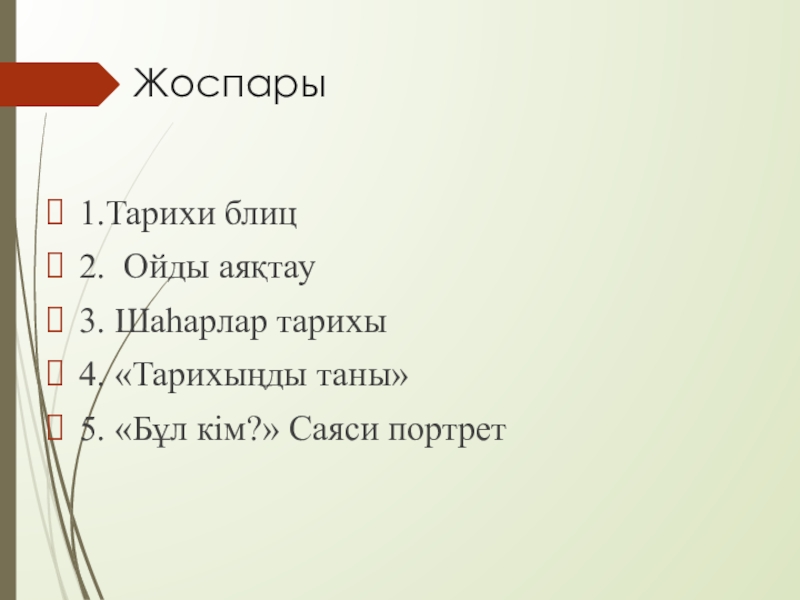 Жоспары

1.Тарихи блиц
2.  Ойды аяқтау
3. Шаһарлар тарихы
4. «Тарихыңды таны»
5. «Бұл кім?» Саяси портрет